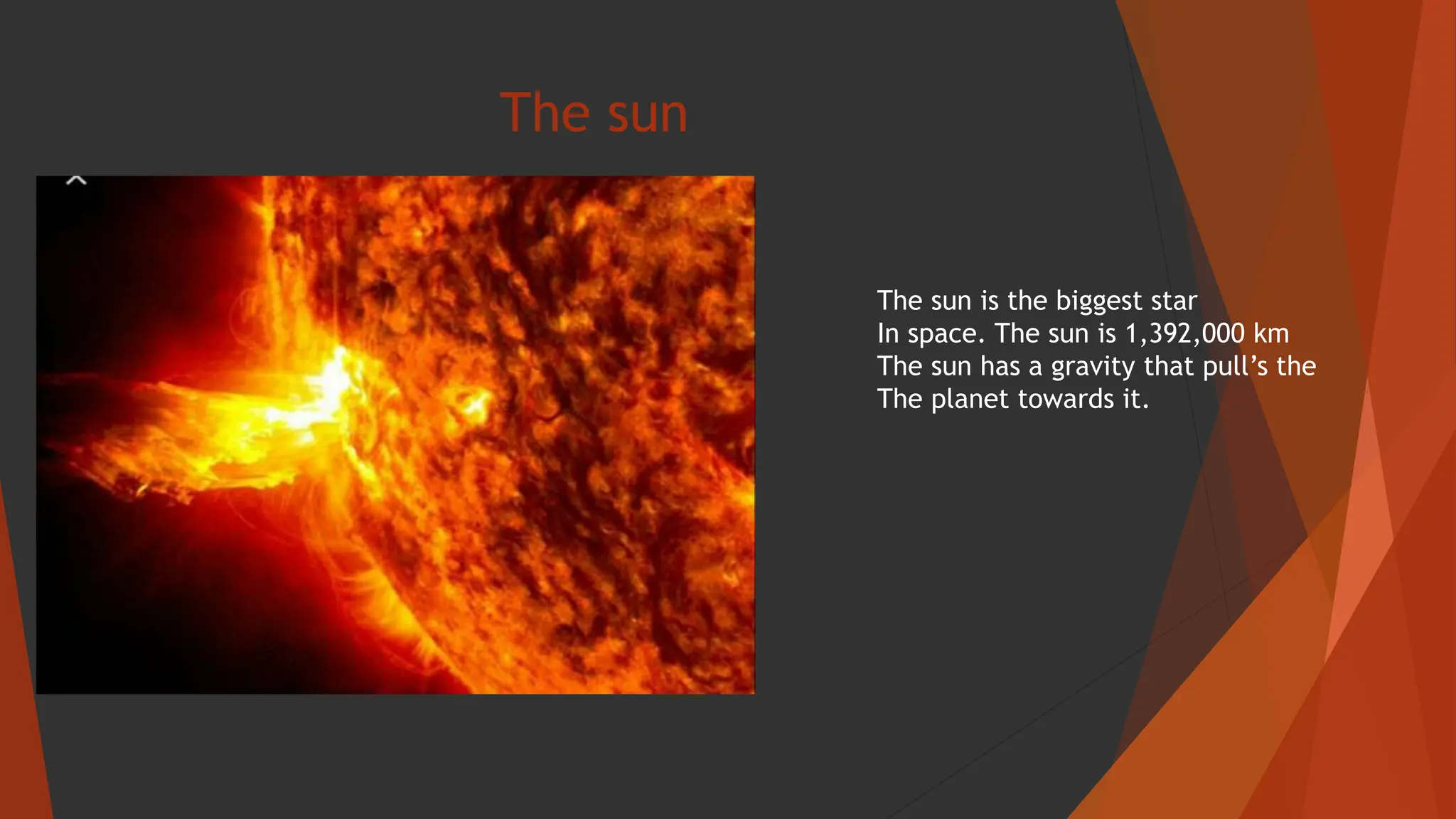 The sun

The sun is the biggest star
In space. The sun is 1,392,000 km
The sun has a gravity that pull’s the
The planet towards it.